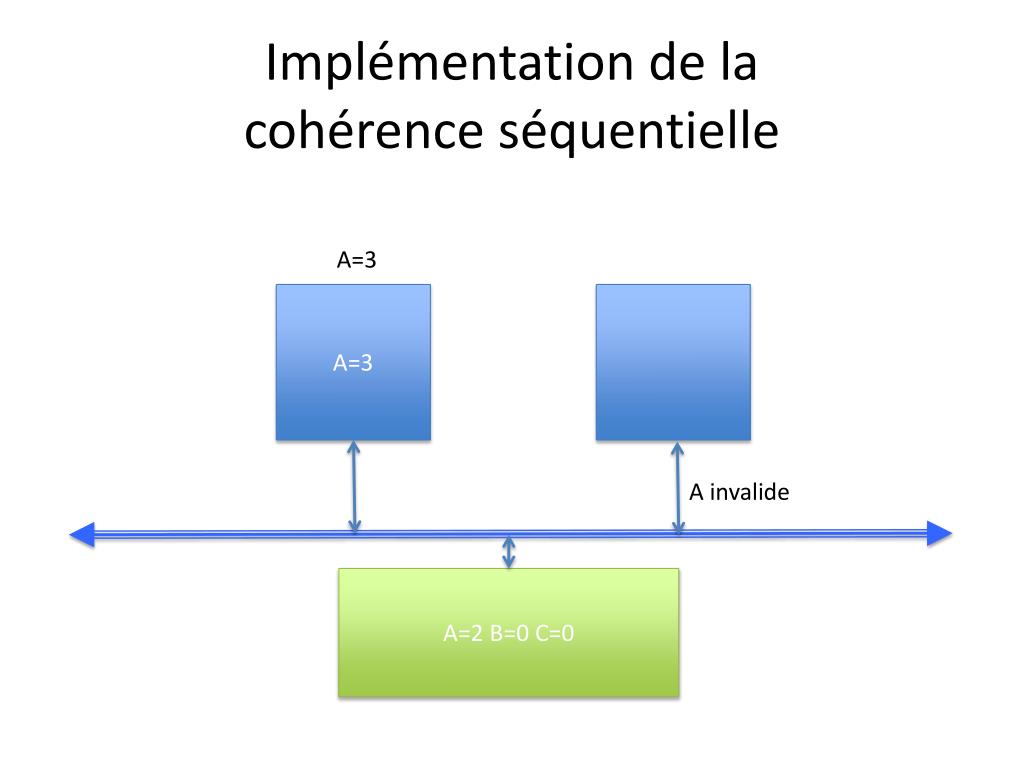 Implémentation de la cohérence séquentielle

A=3

A=3

A invalide

A=2 B=0 C=0